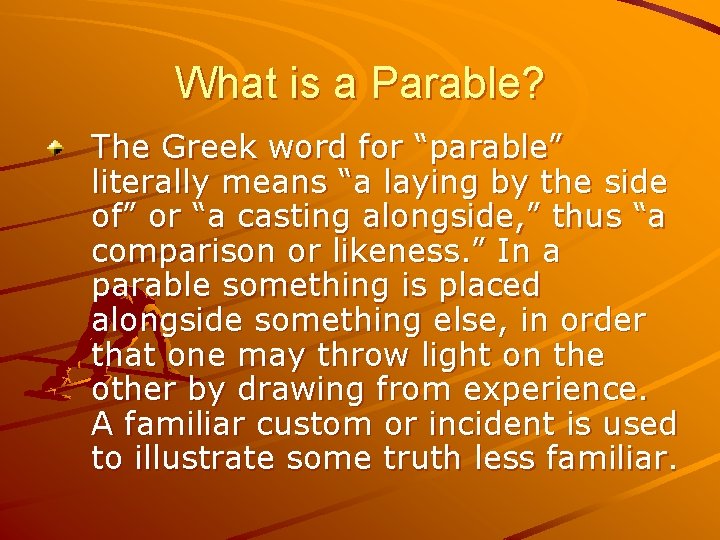 What is a Parable?

The Greek word for “parable” literally means “a laying by the side of” or “a casting alongside,” thus “a comparison or likeness.” In a parable something is placed alongside something else, in order that one may throw light on the other by drawing from experience. A familiar custom or incident is used to illustrate some truth less familiar.